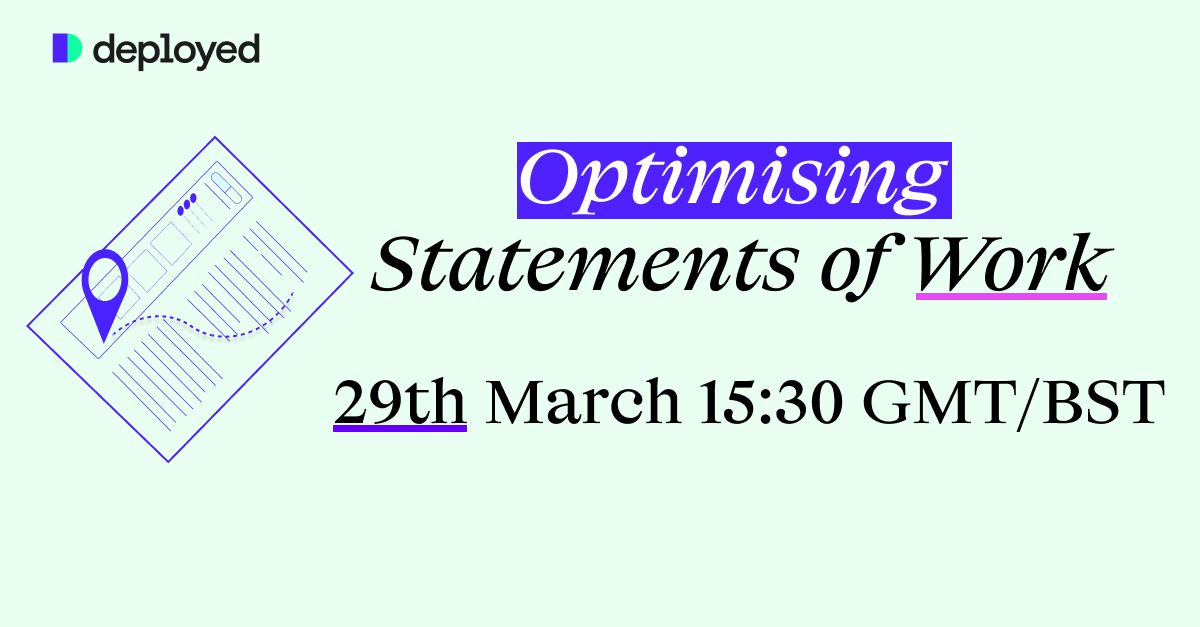 deployed

Optimising Statements of Work

29th March 15:30 GMT/BST